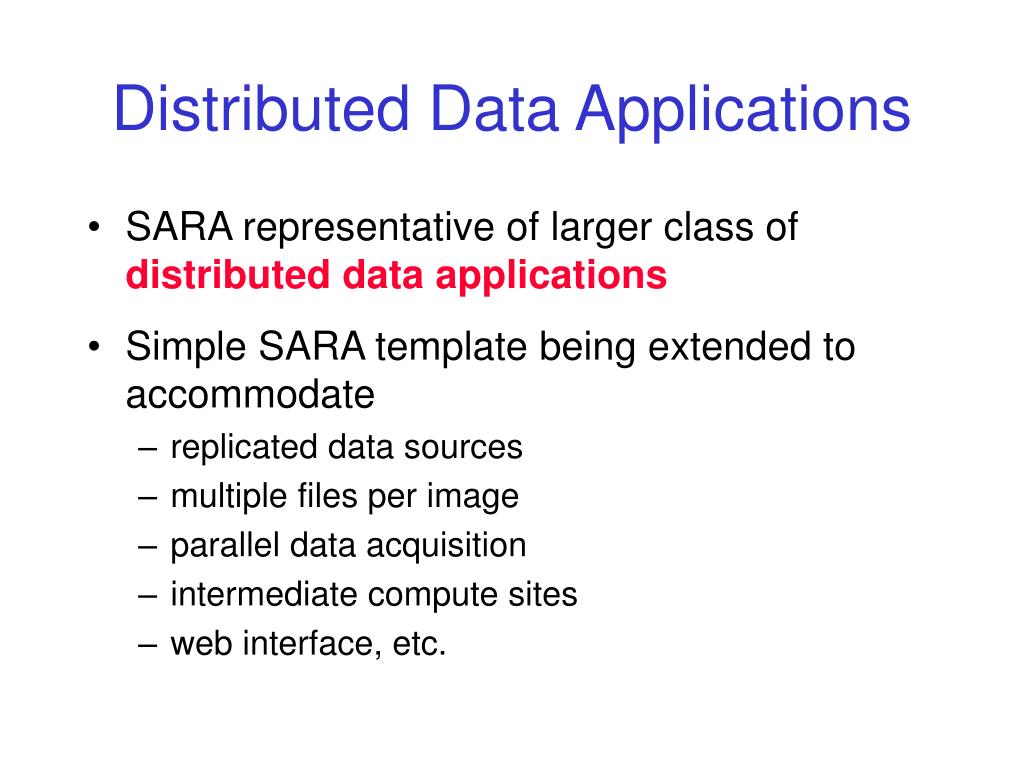 Distributed Data Applications

• SARA representative of larger class of distributed data applications

• Simple SARA template being extended to accommodate
– replicated data sources
– multiple files per image
– parallel data acquisition
– intermediate compute sites
– web interface, etc.